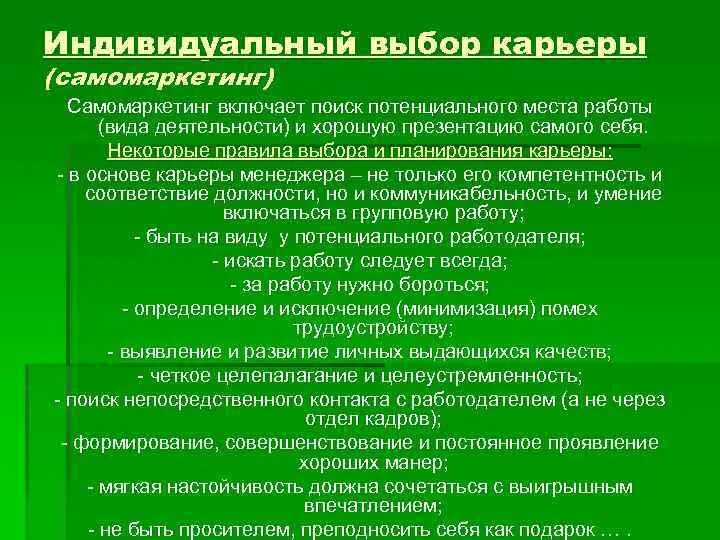 Индивидуальный выбор карьеры
(самомаркетинг)

Самомаркетинг включает поиск потенциального места работы (вида деятельности) и хорошую презентацию самого себя.

Некоторые правила выбора и планирования карьеры:

- в основе карьеры менеджера – не только его компетентность и соответствие должности, но и коммуникабельность, и умение включаться в групповую работу;

- быть на виду у потенциального работодателя;

- искать работу следует всегда;

- за работу нужно бороться;

- определение и исключение (минимизация) помех трудоустройству;

- выявление и развитие личных выдающихся качеств;

- четкое целепалагание и целеустремленность;

- поиск непосредственного контакта с работодателем (а не через отдел кадров);

- формирование, совершенствование и постоянное проявление хороших манер;

- мягкая настойчивость должна сочетаться с выигрышным впечатлением;

- не быть просителем, преподносить себя как подарок … .